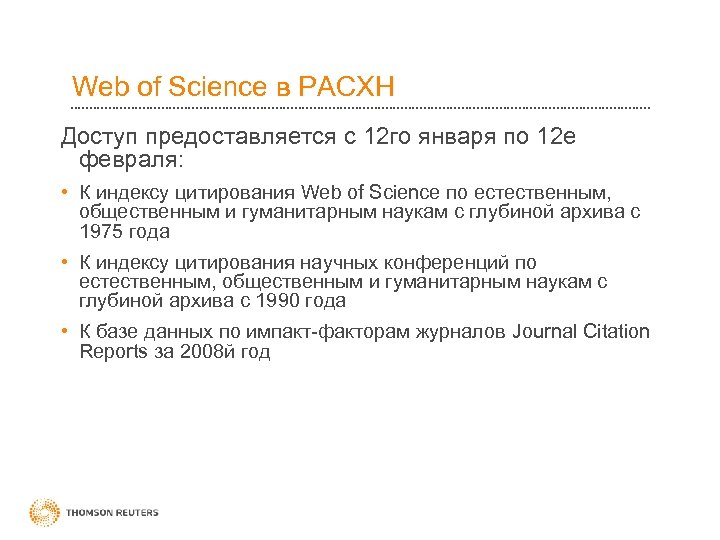 Web of Science в РАСХН

Доступ предоставляется с 12го января по 12е февраля:

• К индексу цитирования Web of Science по естественным, общественным и гуманитарным наукам с глубиной архива с 1975 года

• К индексу цитирования научных конференций по естественным, общественным и гуманитарным наукам с глубиной архива с 1990 года

• К базе данных по импакт-факторам журналов Journal Citation Reports за 2008й год

THOMSON REUTERS